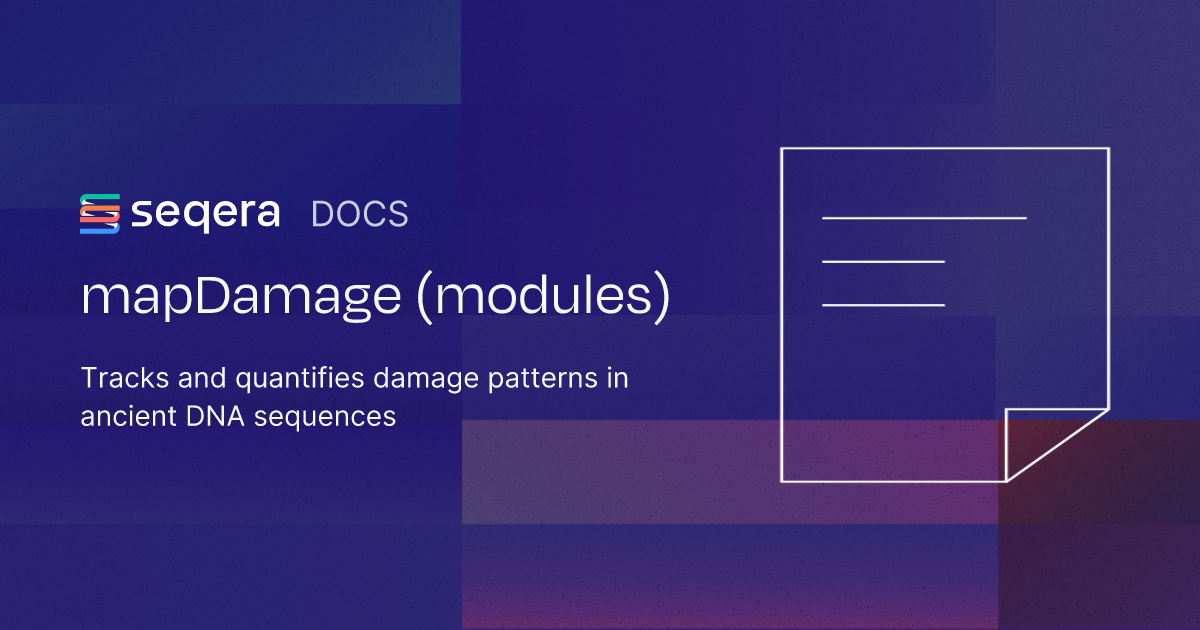 seqera DOCS

mapDamage (modules)

Tracks and quantifies damage patterns in ancient DNA sequences